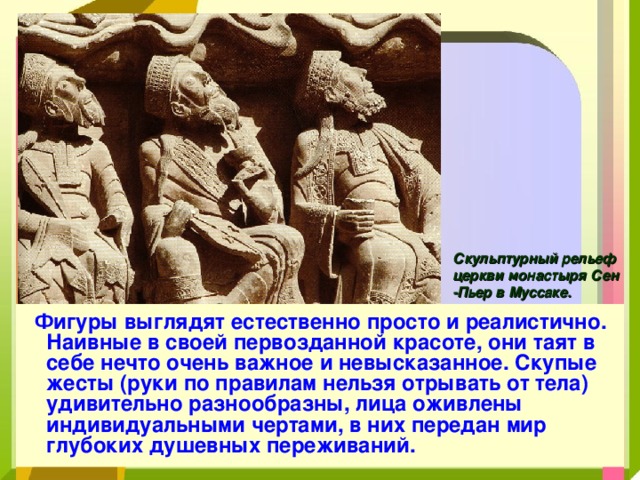 Скульптурный рельеф церкви монастыря Сен -Пьер в Муссаке.

Фигуры выглядят естественно просто и реалистично. Наивные в своей первозданной красоте, они таят в себе нечто очень важное и невысказанное. Скупые жесты (руки по правилам нельзя отрывать от тела) удивительно разнообразны, лица оживлены индивидуальными чертами, в них передан мир глубоких душевных переживаний.